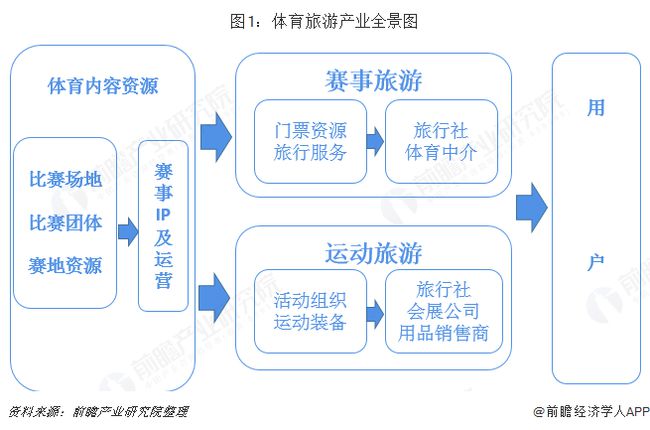 图1：体育旅游产业全景图

体育内容资源

比赛场地
比赛团体
赛地资源

赛事IP及运营

赛事旅游

门票资源
旅行服务

旅行社
体育中介

运动旅游

活动组织
运动装备

旅行社
会展公司
用品销售商

用户

前瞻产业研究院

资料来源：前瞻产业研究院整理

@前瞻经济学人APP